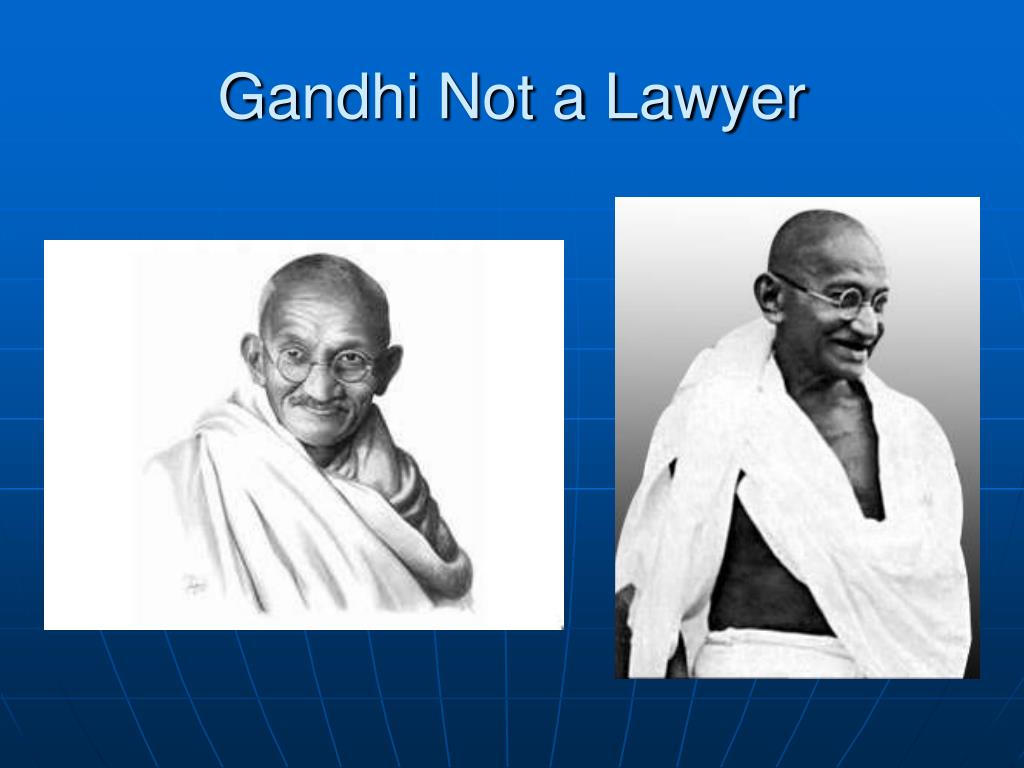 Gandhi Not a Lawyer